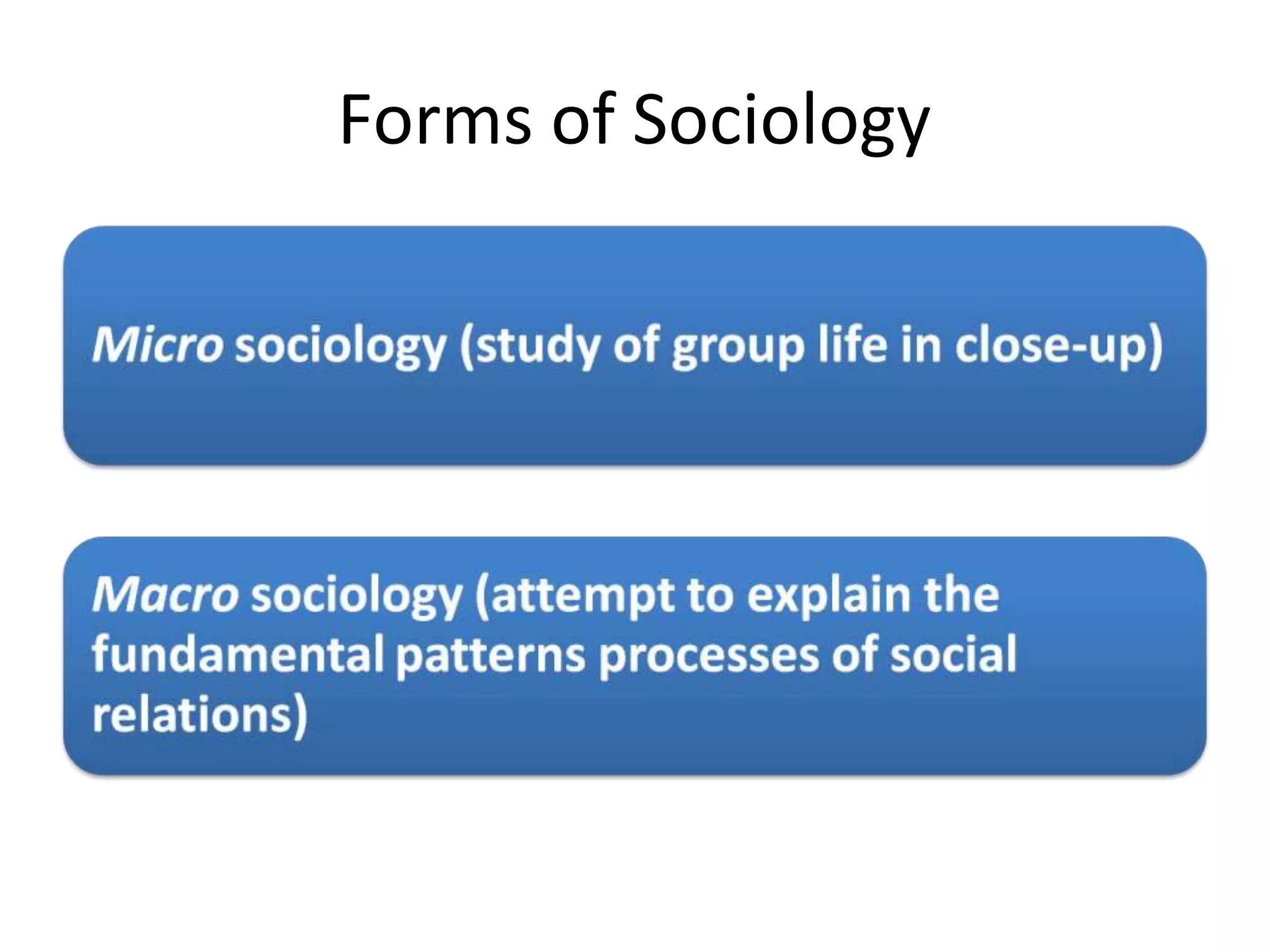 Forms of Sociology

Micro sociology (study of group life in close-up)

Macro sociology (attempt to explain the fundamental patterns processes of social relations)